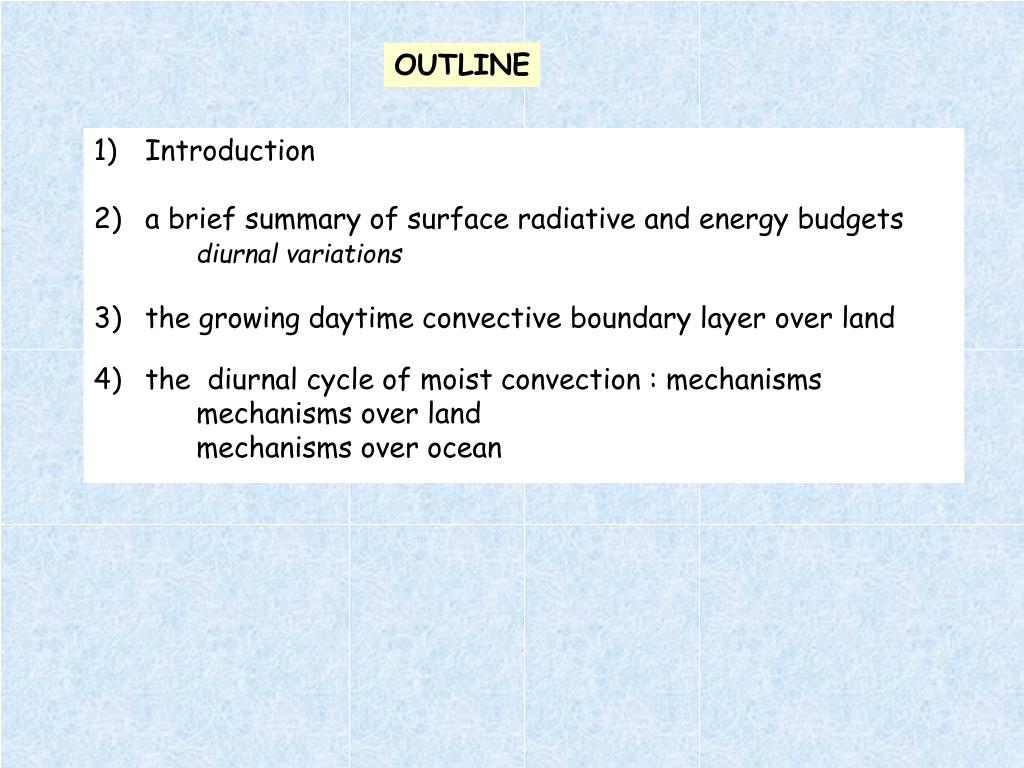 OUTLINE

1) Introduction

2) a brief summary of surface radiative and energy budgets
diurnal variations

3) the growing daytime convective boundary layer over land

4) the diurnal cycle of moist convection : mechanisms
mechanisms over land
mechanisms over ocean